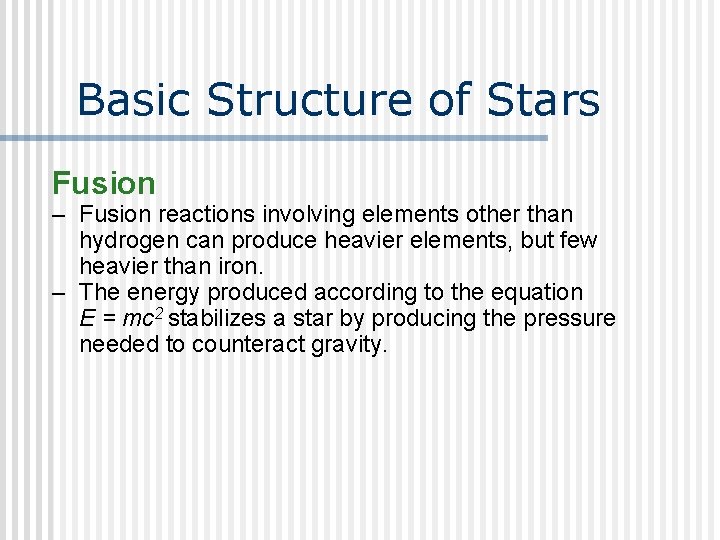 Basic Structure of Stars

Fusion

– Fusion reactions involving elements other than hydrogen can produce heavier elements, but few heavier than iron.

– The energy produced according to the equation $E = mc^2$ stabilizes a star by producing the pressure needed to counteract gravity.